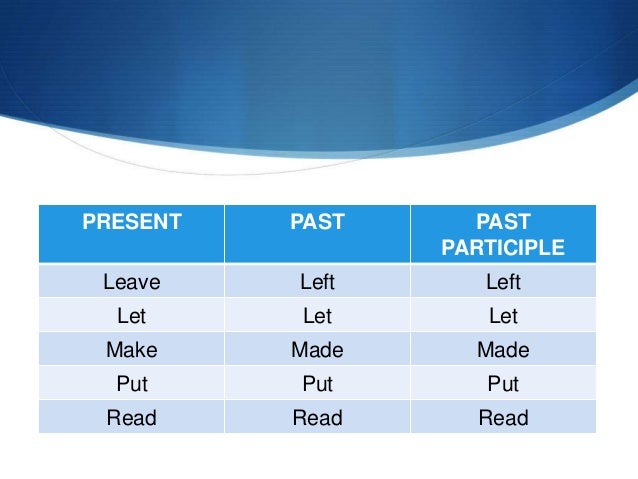 | PRESENT | PAST | PAST PARTICIPLE |
|---|---|---|
| Leave | Left | Left |
| Let | Let | Let |
| Make | Made | Made |
| Put | Put | Put |
| Read | Read | Read |